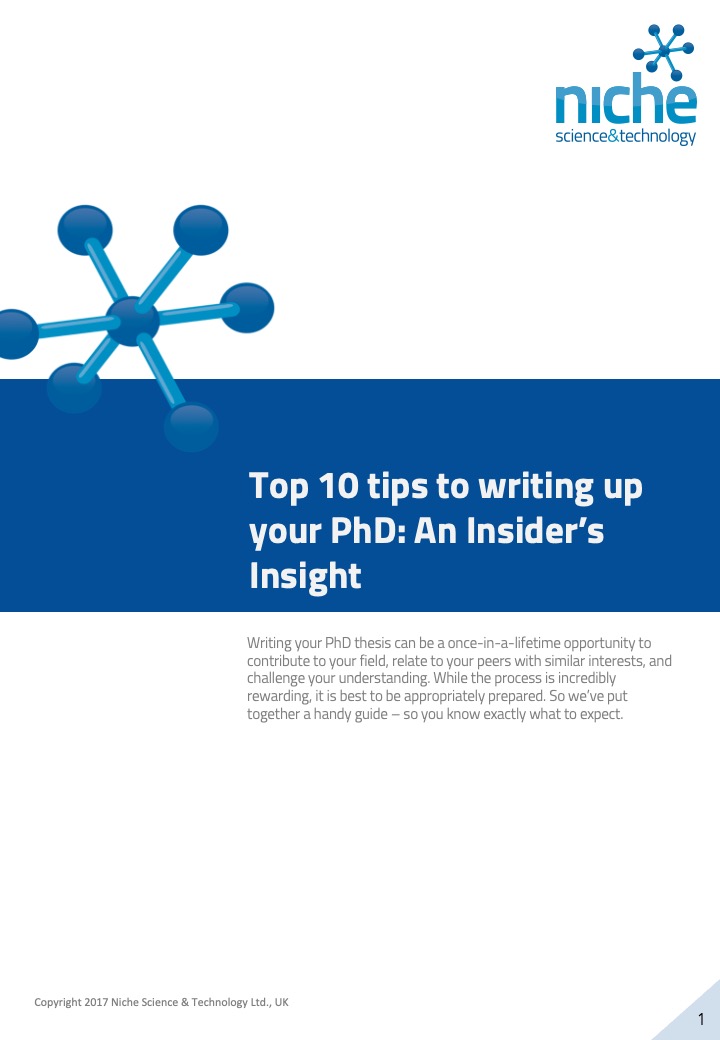 niche
science&technology

Top 10 tips to writing up your PhD: An Insider's Insight

Writing your PhD thesis can be a once-in-a-lifetime opportunity to contribute to your field, relate to your peers with similar interests, and challenge your understanding. While the process is incredibly rewarding, it is best to be appropriately prepared. So we've put together a handy guide – so you know exactly what to expect.

Copyright 2017 Niche Science & Technology Ltd., UK

1